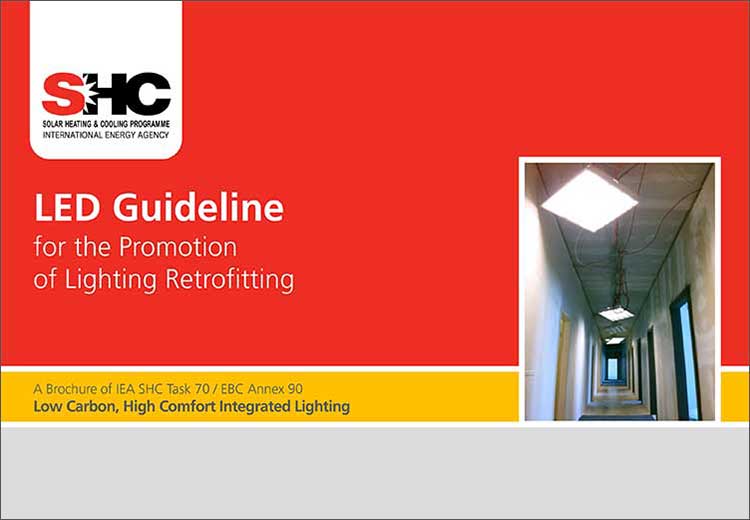 SHC
SOLAR HEATING & COOLING PROGRAMME
INTERNATIONAL ENERGY AGENCY

LED Guideline
for the Promotion
of Lighting Retrofitting

A Brochure of IEA SHC Task 70 / EBC Annex 90
Low Carbon, High Comfort Integrated Lighting